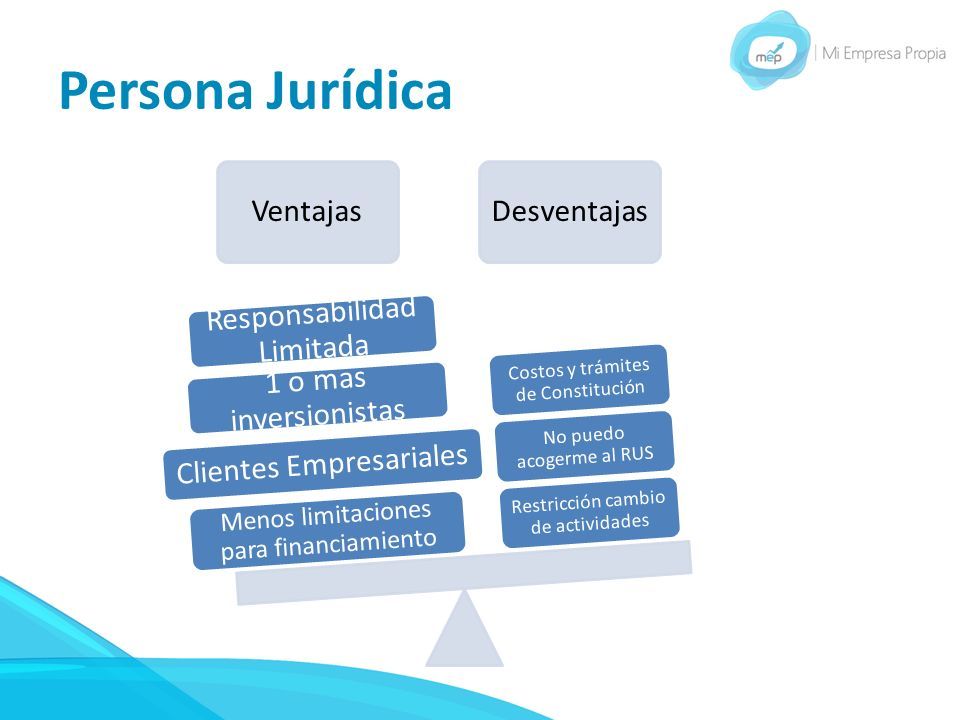 mep | Mi Empresa Propia

Persona Jurídica

Ventajas

Desventajas

Responsabilidad Limitada

1 o mas inversionistas

Clientes Empresariales

Menos limitaciones para financiamiento

Costos y trámites de Constitución

No puedo acogerme al RUS

Restricción cambio de actividades